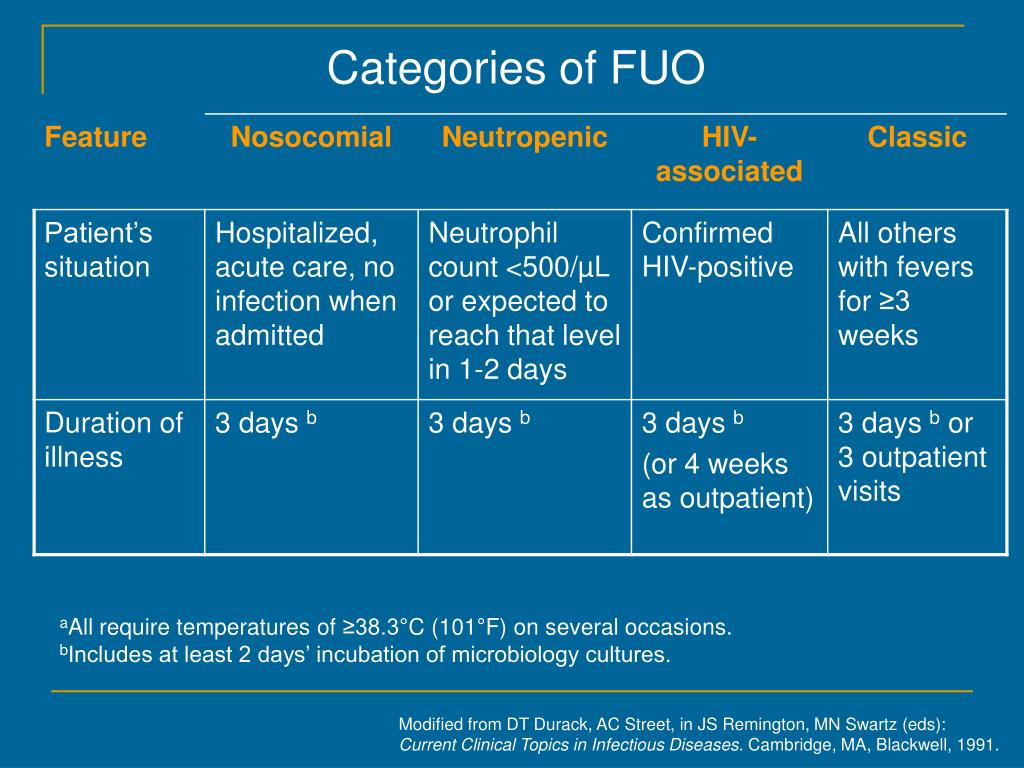 Categories of FUO

| Feature | Nosocomial | Neutropenic | HIV-associated | Classic |
|---|---|---|---|---|
| Patient's situation | Hospitalized, acute care, no infection when admitted | Neutrophil count <500/µL or expected to reach that level in 1-2 days | Confirmed HIV-positive | All others with fevers for ≥3 weeks |
| Duration of illness | 3 days $^b$ | 3 days $^b$ | 3 days $^b$ (or 4 weeks as outpatient) | 3 days $^b$ or 3 outpatient visits |

$^a$All require temperatures of ≥38.3°C (101°F) on several occasions.
$^b$Includes at least 2 days' incubation of microbiology cultures.

Modified from DT Durack, AC Street, in JS Remington, MN Swartz (eds): Current Clinical Topics in Infectious Diseases. Cambridge, MA, Blackwell, 1991.